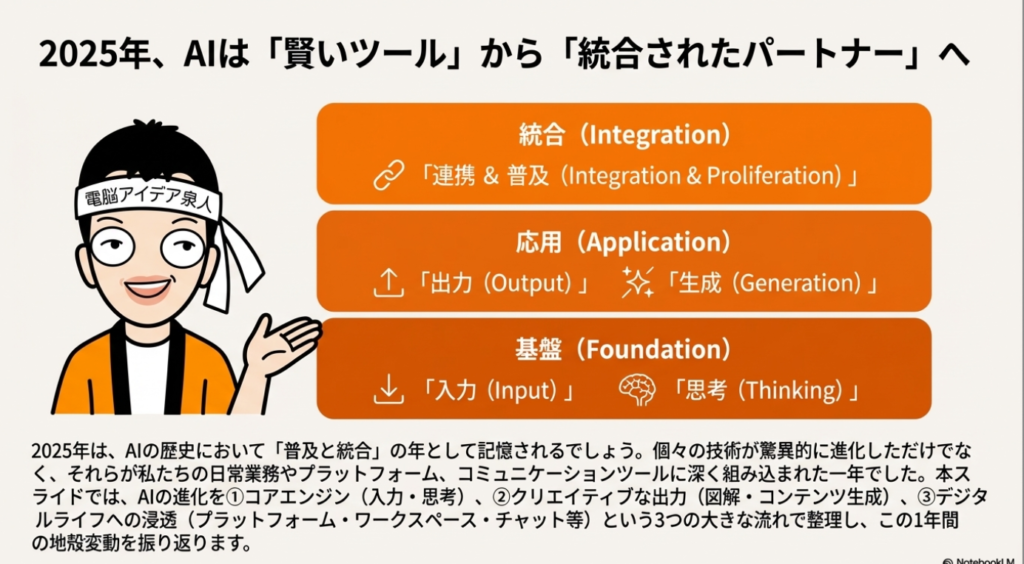 2025年、AIは「賢いツール」から「統合されたパートナー」へ

電脳アイデア泉人

統合（Integration）

「連携 & 普及（Integration & Proliferation）」

応用（Application）

「出力（Output）」　「生成（Generation）」

基盤（Foundation）

「入力（Input）」　「思考（Thinking）」

2025年は、AIの歴史において「普及と統合」の年として記憶されるでしょう。個々の技術が驚異的に進化しただけでなく、それらが私たちの日常業務やプラットフォーム、コミュニケーションツールに深く組み込まれた一年でした。本スライドでは、AIの進化を①コアエンジン（入力・思考）、②クリエイティブな出力（図解・コンテンツ生成）、③デジタルライフへの浸透（プラットフォーム・ワークスペース・チャット等）という3つの大きな流れで整理し、この1年間の地殻変動を振り返ります。

NotebookLM